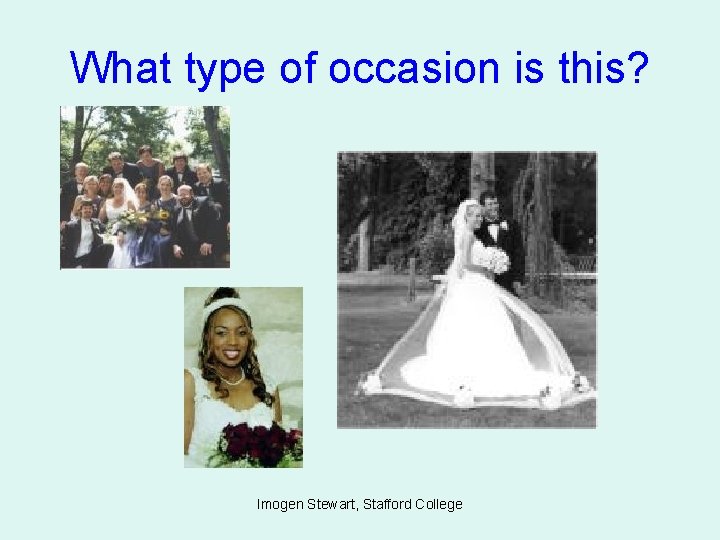 What type of occasion is this?

Imogen Stewart, Stafford College